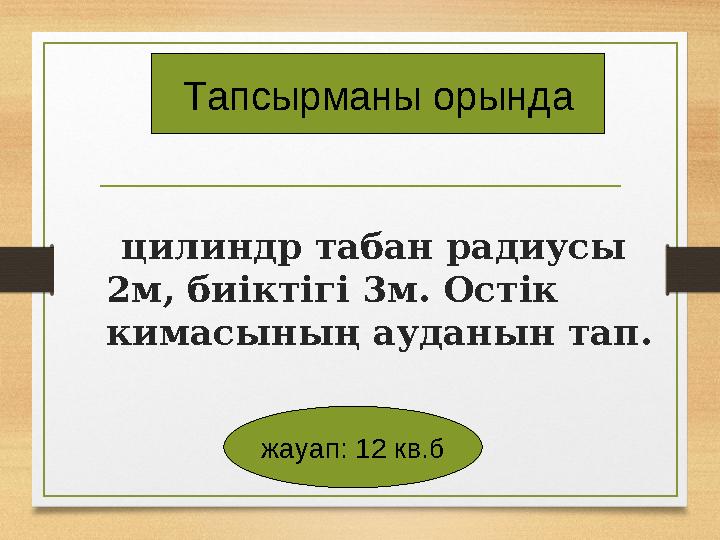 Тапсырманы орында

цилиндр табан радиусы 2м, биіктігі 3м. Остік кимасының ауданын тап.

жауап: 12 кв.б